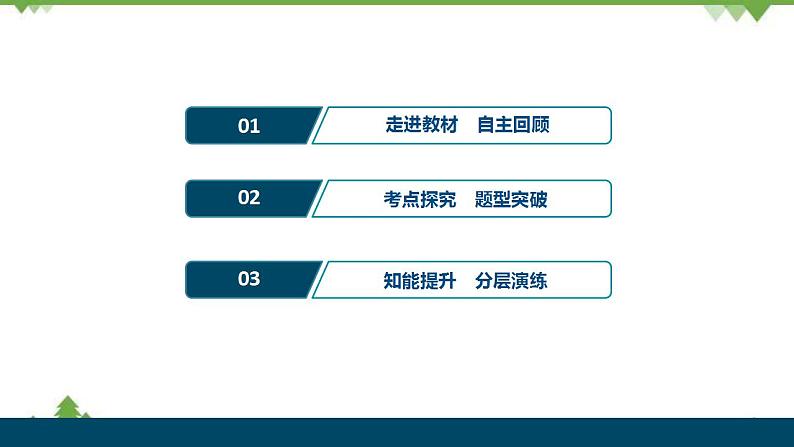 01 走进教材　自主回顾

02 考点探究　题型突破

03 知能提升　分层演练